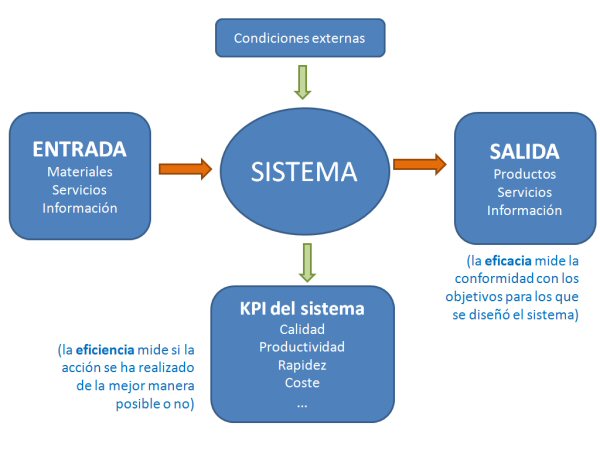 Condiciones externas

ENTRADA
Materiales
Servicios
Información

SISTEMA

SALIDA
Productos
Servicios
Información

(la eficacia mide la conformidad con los objetivos para los que se diseñó el sistema)

KPI del sistema
Calidad
Productividad
Rapidez
Coste
...

(la eficiencia mide si la acción se ha realizado de la mejor manera posible o no)